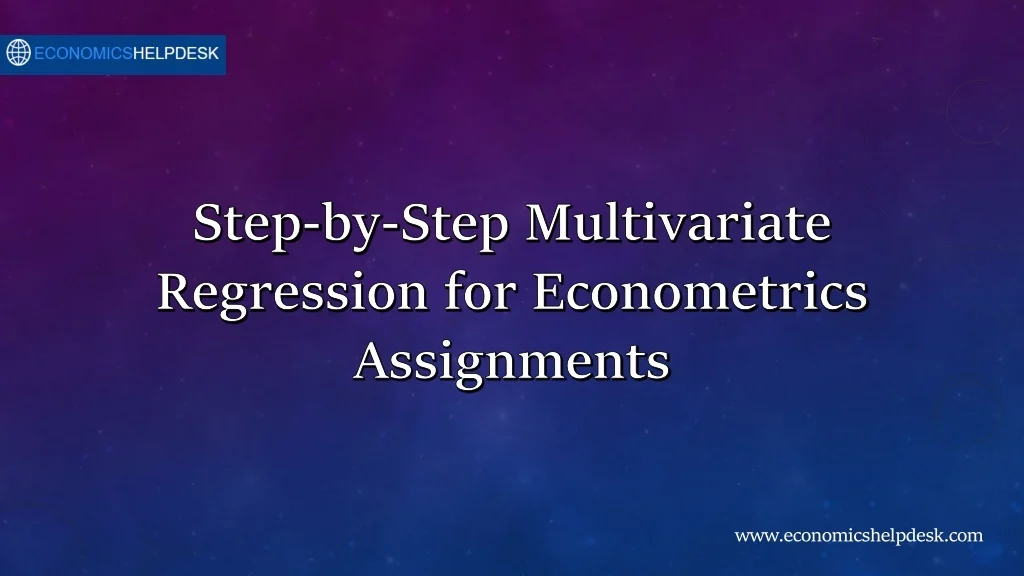 ECONOMICSHELPDESK

Step-by-Step Multivariate Regression for Econometrics Assignments

www.economicshelpdesk.com